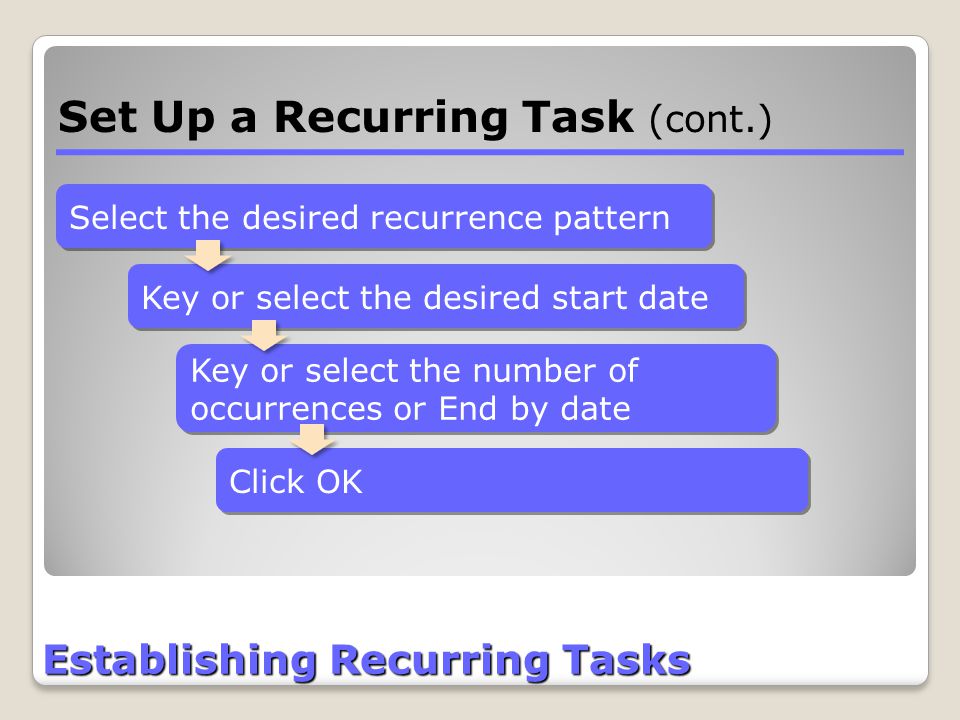 Set Up a Recurring Task (cont.)

Select the desired recurrence pattern

Key or select the desired start date

Key or select the number of occurrences or End by date

Click OK

Establishing Recurring Tasks